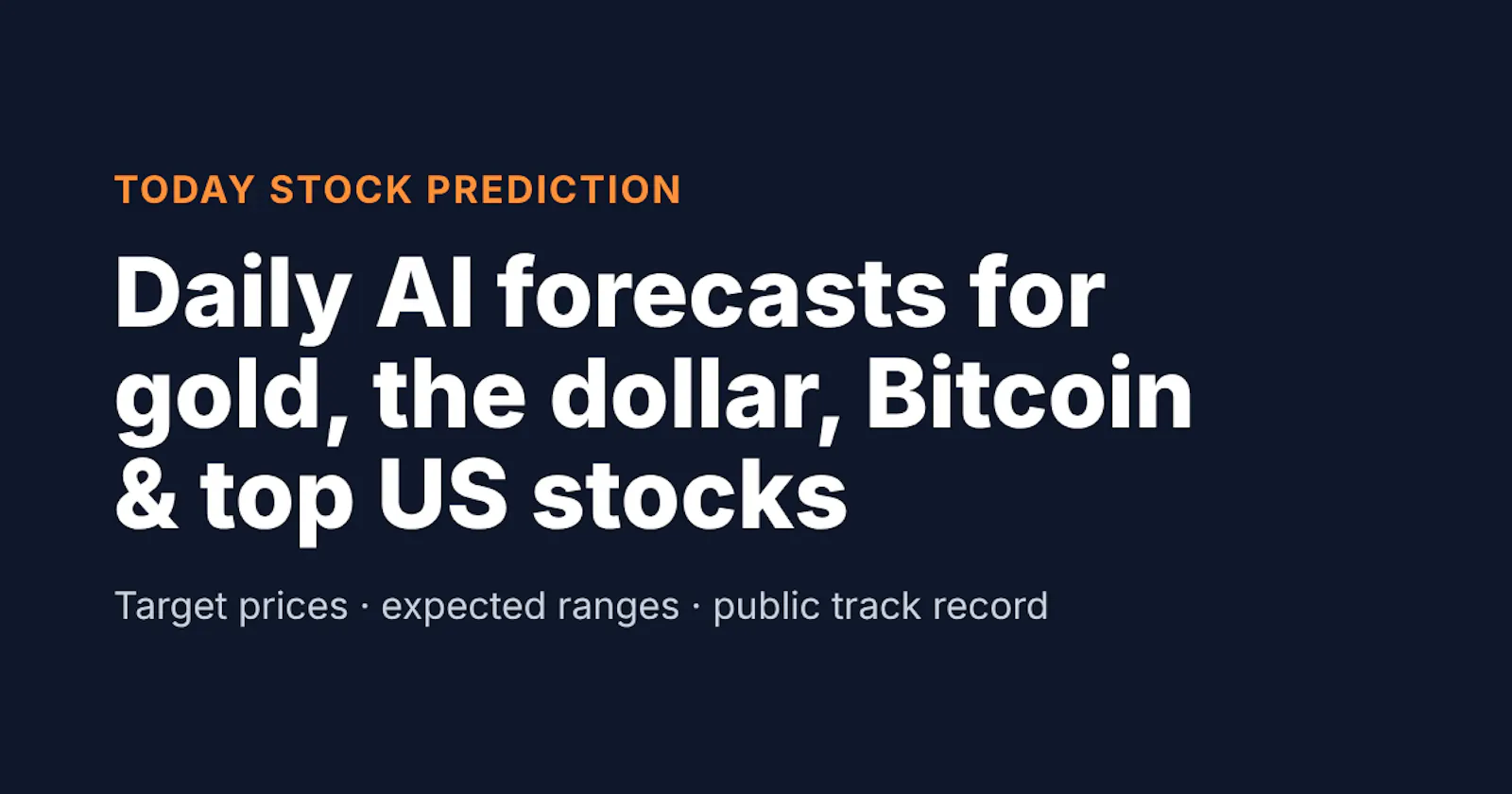 TODAY STOCK PREDICTION

Daily AI forecasts for gold, the dollar, Bitcoin & top US stocks

Target prices · expected ranges · public track record